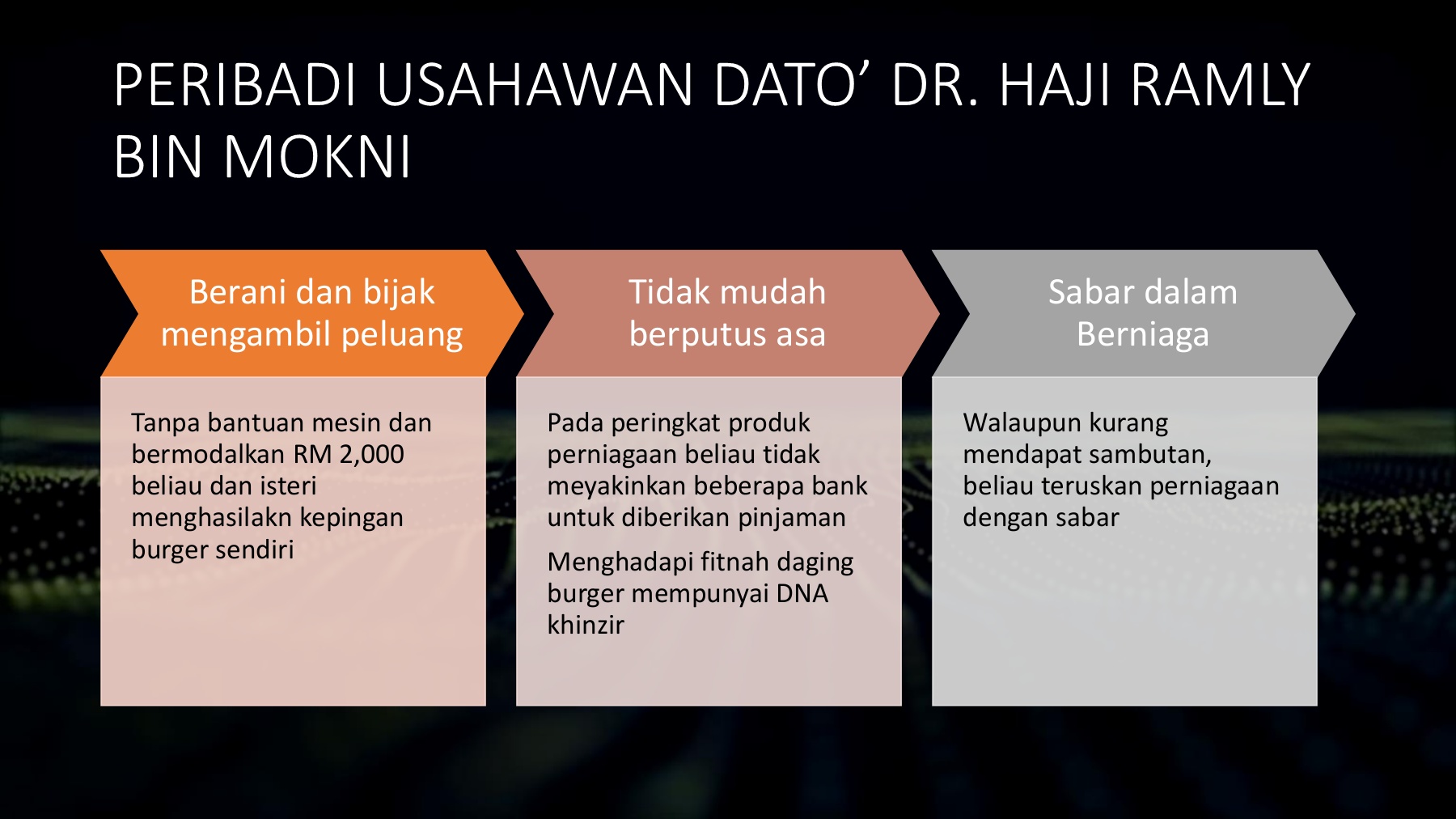 PERIBADI USAHAWAN DATO’ DR. HAJI RAMLY BIN MOKNI

Berani dan bijak mengambil peluang

Tanpa bantuan mesin dan bermodalkan RM 2,000 beliau dan isteri menghasilakn kepingan burger sendiri

Tidak mudah berputus asa

Pada peringkat produk perniagaan beliau tidak meyakinkan beberapa bank untuk diberikan pinjaman

Menghadapi fitnah daging burger mempunyai DNA khinzir

Sabar dalam Berniaga

Walaupun kurang mendapat sambutan, beliau teruskan perniagaan dengan sabar